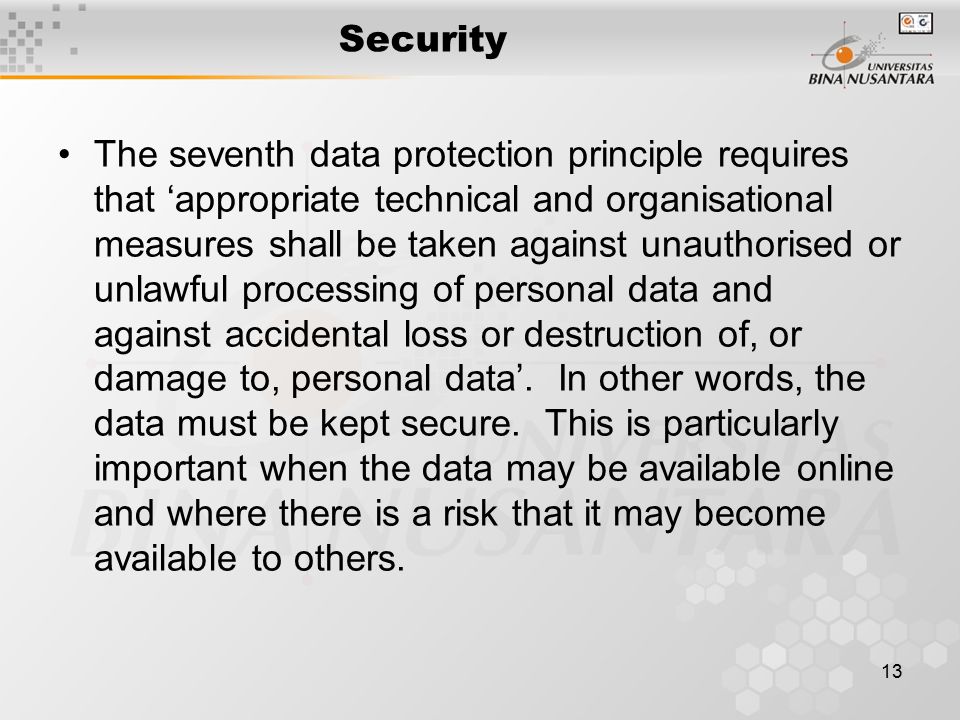 Security

UNIVERSITAS BINA NUSANTARA

• The seventh data protection principle requires that ‘appropriate technical and organisational measures shall be taken against unauthorised or unlawful processing of personal data and against accidental loss or destruction of, or damage to, personal data’. In other words, the data must be kept secure. This is particularly important when the data may be available online and where there is a risk that it may become available to others.

13